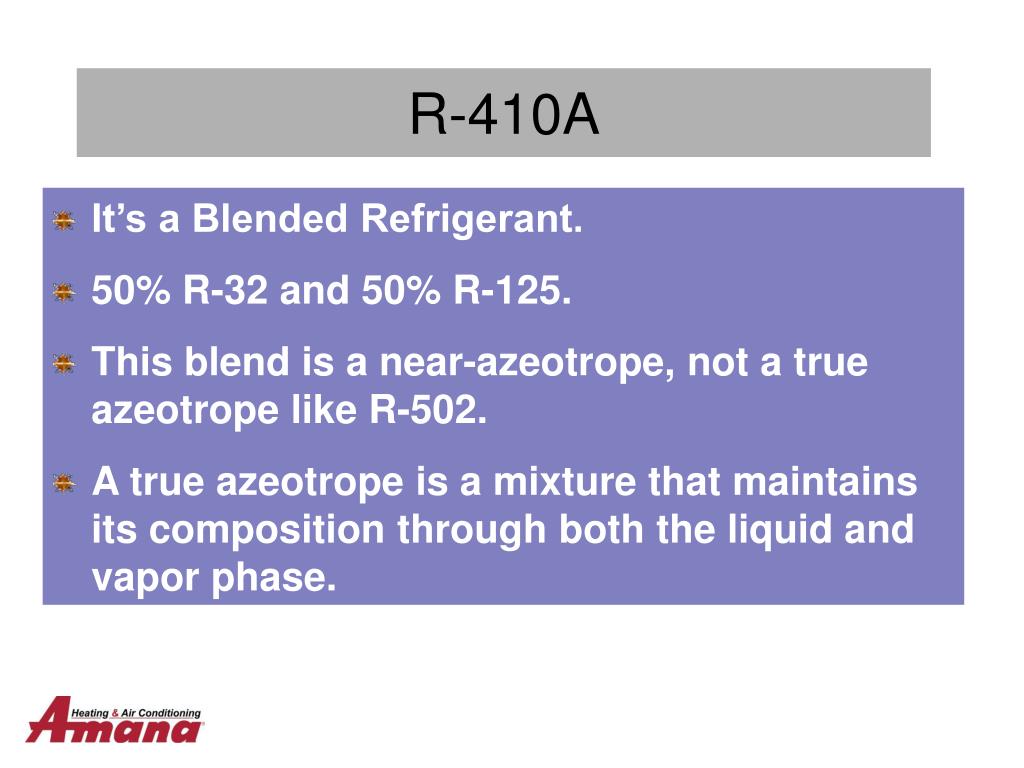 R-410A

It’s a Blended Refrigerant.

50% R-32 and 50% R-125.

This blend is a near-azeotrope, not a true azeotrope like R-502.

A true azeotrope is a mixture that maintains its composition through both the liquid and vapor phase.

Heating & Air Conditioning
Amana